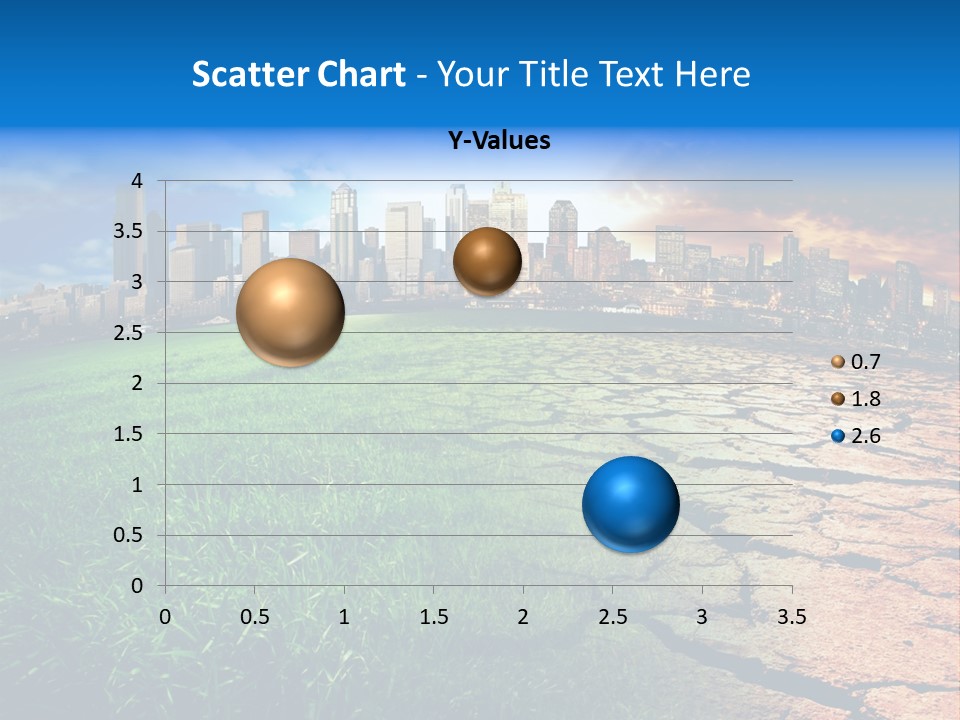 Scatter Chart - Your Title Text Here

Y-Values

4
3.5
3
2.5
2
1.5
1
0.5
0

0 0.5 1 1.5 2 2.5 3 3.5

0.7
1.8
2.6